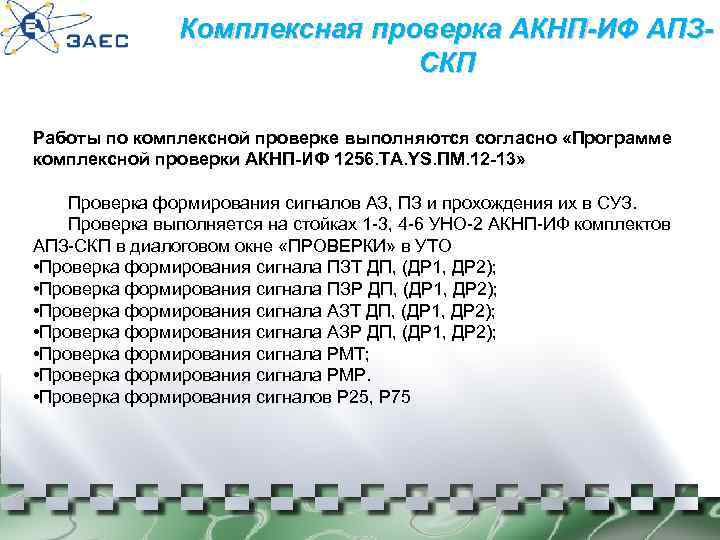 ЗАЕС

Комплексная проверка АКНП-ИФ АПЗ-СКП

Работы по комплексной проверке выполняются согласно «Программе комплексной проверки АКНП-ИФ 1256.ТА.YS.ПМ.12-13»

Проверка формирования сигналов АЗ, ПЗ и прохождения их в СУЗ.

Проверка выполняется на стойках 1-3, 4-6 УНО-2 АКНП-ИФ комплектов АПЗ-СКП в диалоговом окне «ПРОВЕРКИ» в УТО
•Проверка формирования сигнала ПЗТ ДП, (ДР1, ДР2);
•Проверка формирования сигнала ПЗР ДП, (ДР1, ДР2);
•Проверка формирования сигнала АЗТ ДП, (ДР1, ДР2);
•Проверка формирования сигнала АЗР ДП, (ДР1, ДР2);
•Проверка формирования сигнала РМТ;
•Проверка формирования сигнала РМР.
•Проверка формирования сигналов Р25, Р75